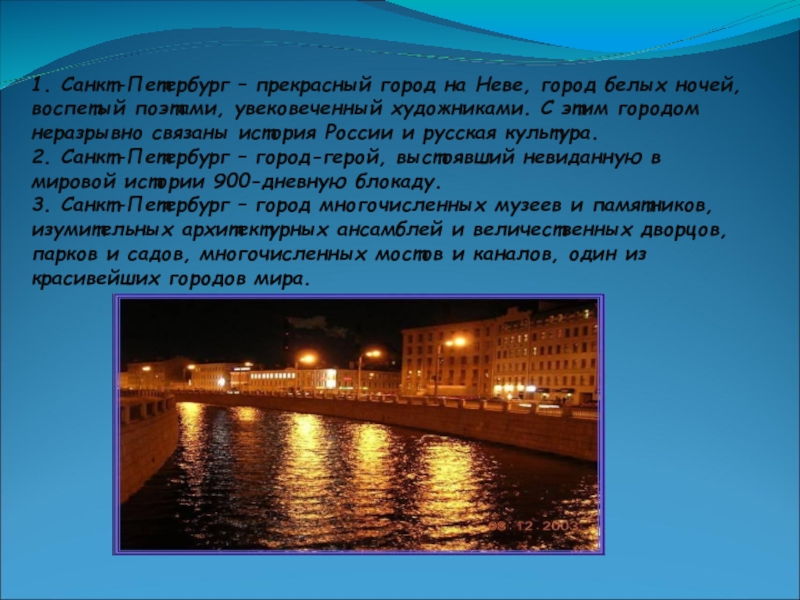 1. Санкт-Петербург – прекрасный город на Неве, город белых ночей, воспетый поэтами, увековеченный художниками. С этим городом неразрывно связаны история России и русская культура.
2. Санкт-Петербург – город-герой, выстоявший невиданную в мировой истории 900-дневную блокаду.
3. Санкт-Петербург – город многочисленных музеев и памятников, изумительных архитектурных ансамблей и величественных дворцов, парков и садов, многочисленных мостов и каналов, один из красивейших городов мира.

08.12.2003